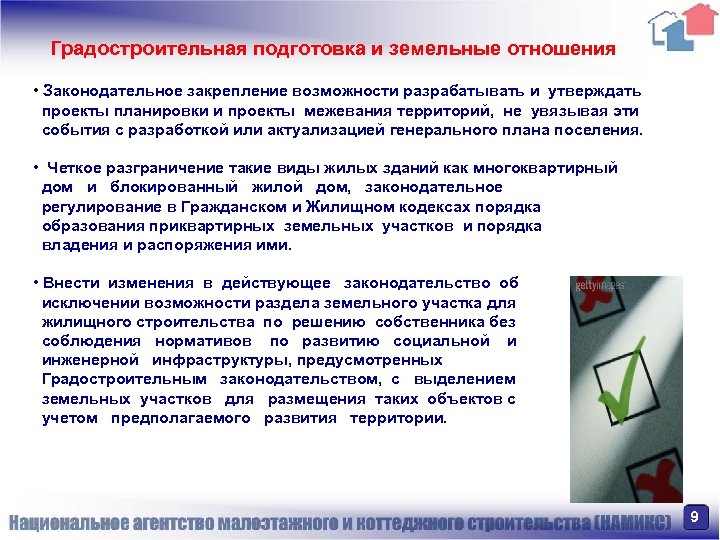 Градостроительная подготовка и земельные отношения

• Законодательное закрепление возможности разрабатывать и утверждать проекты планировки и проекты межевания территорий, не увязывая эти события с разработкой или актуализацией генерального плана поселения.

• Четкое разграничение такие виды жилых зданий как многоквартирный дом и блокированный жилой дом, законодательное регулирование в Гражданском и Жилищном кодексах порядка образования приквартирных земельных участков и порядка владения и распоряжения ими.

• Внести изменения в действующее законодательство об исключении возможности раздела земельного участка для жилищного строительства по решению собственника без соблюдения нормативов по развитию социальной и инженерной инфраструктуры, предусмотренных Градостроительным законодательством, с выделением земельных участков для размещения таких объектов с учетом предполагаемого развития территории.

gettyimages

Национальное агентство малоэтажного и коттеджного строительства (НАМИКС)

9